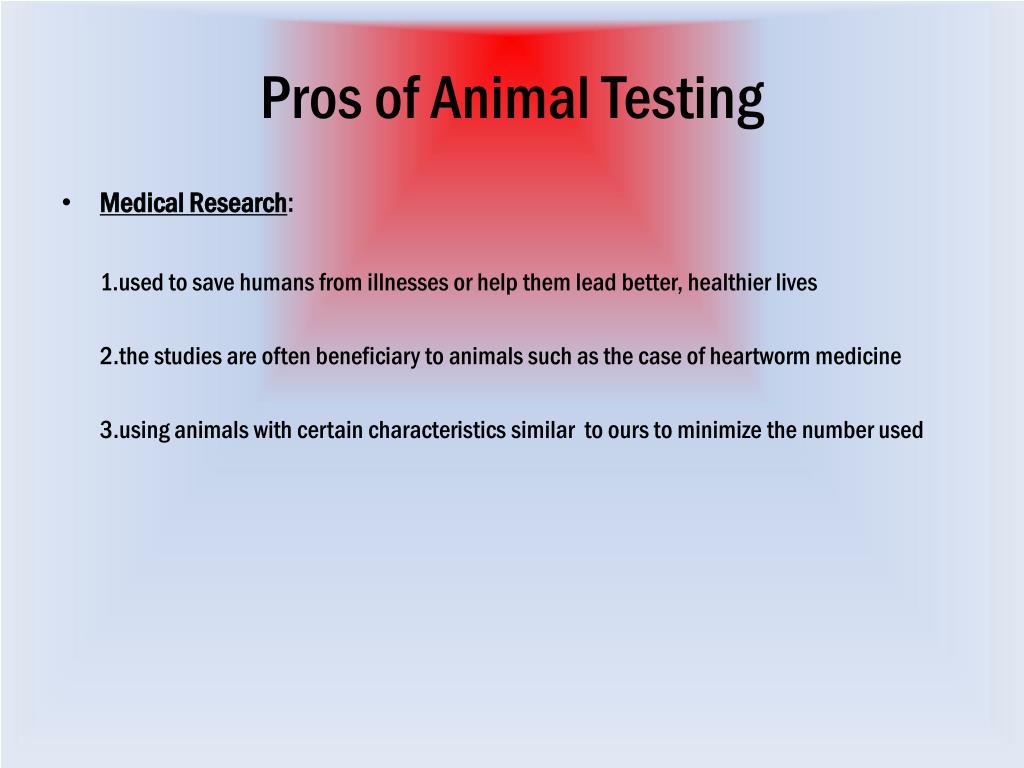 Pros of Animal Testing

• Medical Research:

1.used to save humans from illnesses or help them lead better, healthier lives

2.the studies are often beneficiary to animals such as the case of heartworm medicine

3.using animals with certain characteristics similar to ours to minimize the number used